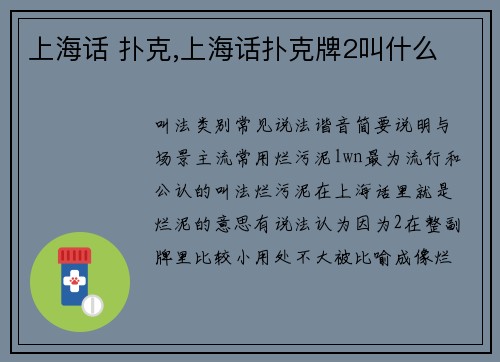 上海话 扑克,上海话扑克牌2叫什么

叫法类别常见说法谐音简要说明与场景主流常用烂污泥lwn最为流行和公认的叫法烂污泥在上海话里就是烂泥的意思有说法认为因为2在整副牌里比较小用处不大被比喻成像烂